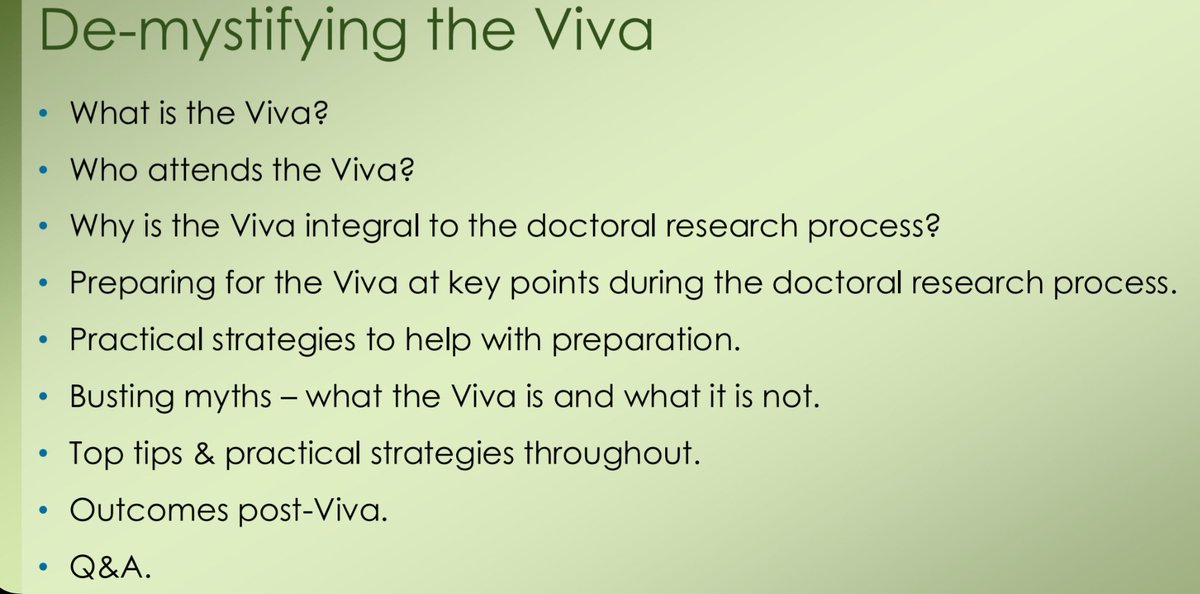 De-mystifying the Viva

• What is the Viva?
• Who attends the Viva?
• Why is the Viva integral to the doctoral research process?
• Preparing for the Viva at key points during the doctoral research process.
• Practical strategies to help with preparation.
• Busting myths – what the Viva is and what it is not.
• Top tips & practical strategies throughout.
• Outcomes post-Viva.
• Q&A.